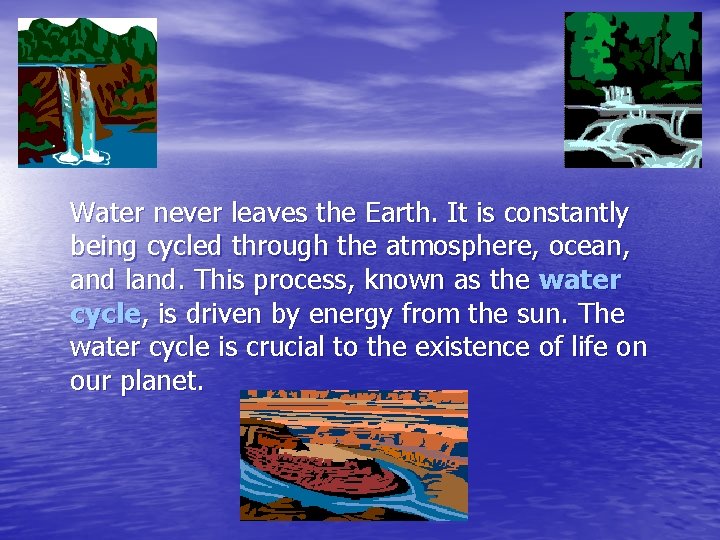 Water never leaves the Earth. It is constantly being cycled through the atmosphere, ocean, and land. This process, known as the water cycle, is driven by energy from the sun. The water cycle is crucial to the existence of life on our planet.